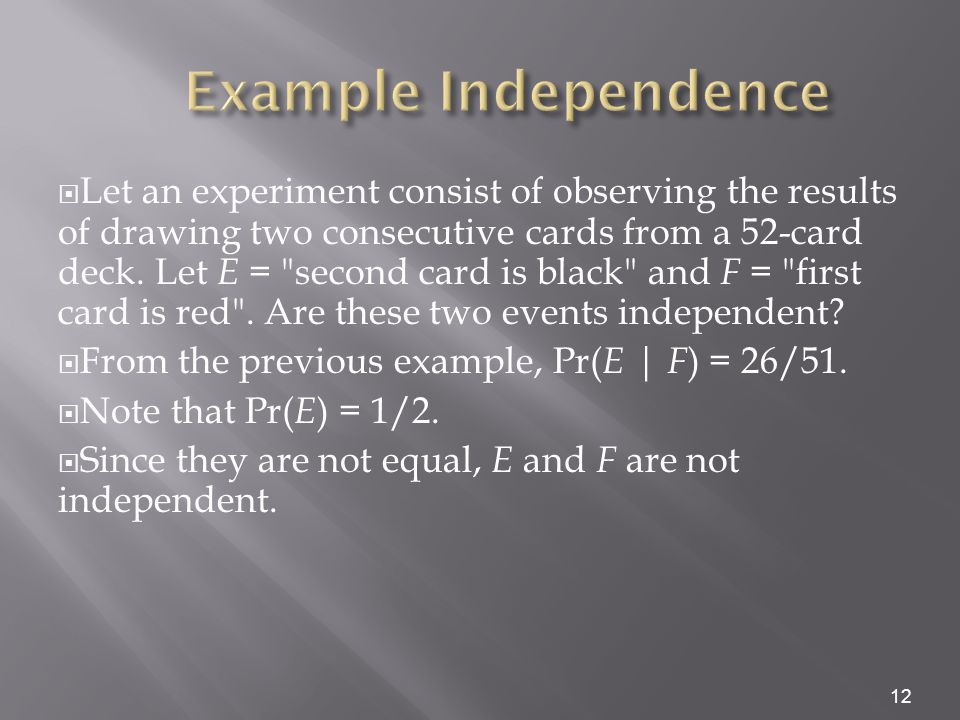 Example Independence

Let an experiment consist of observing the results of drawing two consecutive cards from a 52-card deck. Let $E$ = "second card is black" and $F$ = "first card is red". Are these two events independent?

From the previous example, $\Pr(E \mid F) = 26/51$.

Note that $\Pr(E) = 1/2$.

Since they are not equal, $E$ and $F$ are not independent.

12